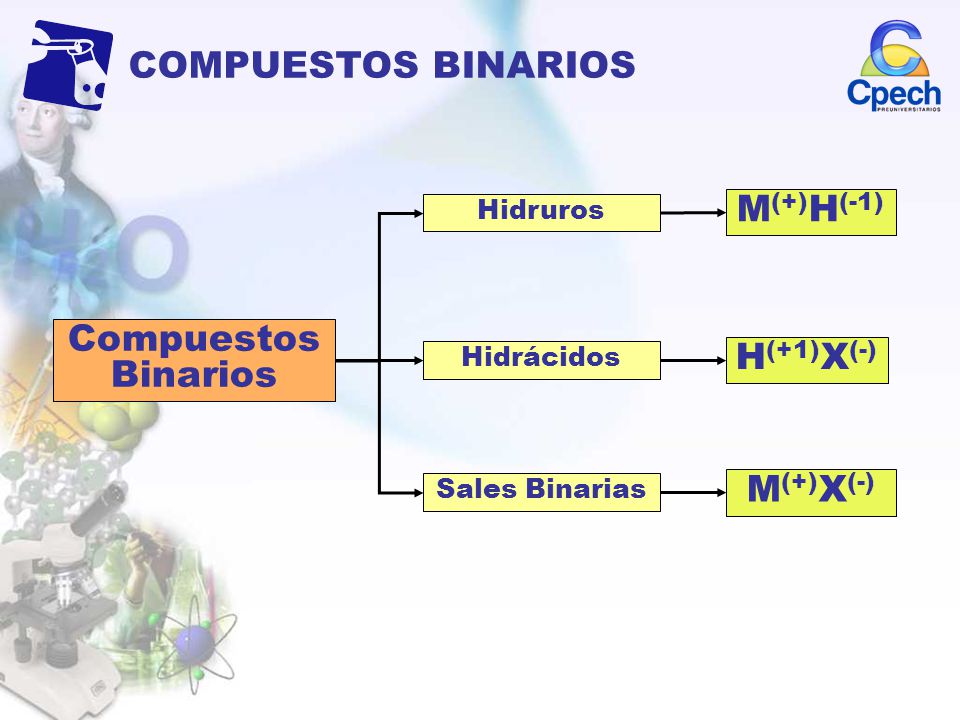 COMPUESTOS BINARIOS

Cpech
PREUNIVERSITARIOS

Compuestos Binarios

Hidruros

$M^{(+)}H^{(-1)}$

Hidrácidos

$H^{(+1)}X^{(-)}$

Sales Binarias

$M^{(+)}X^{(-)}$